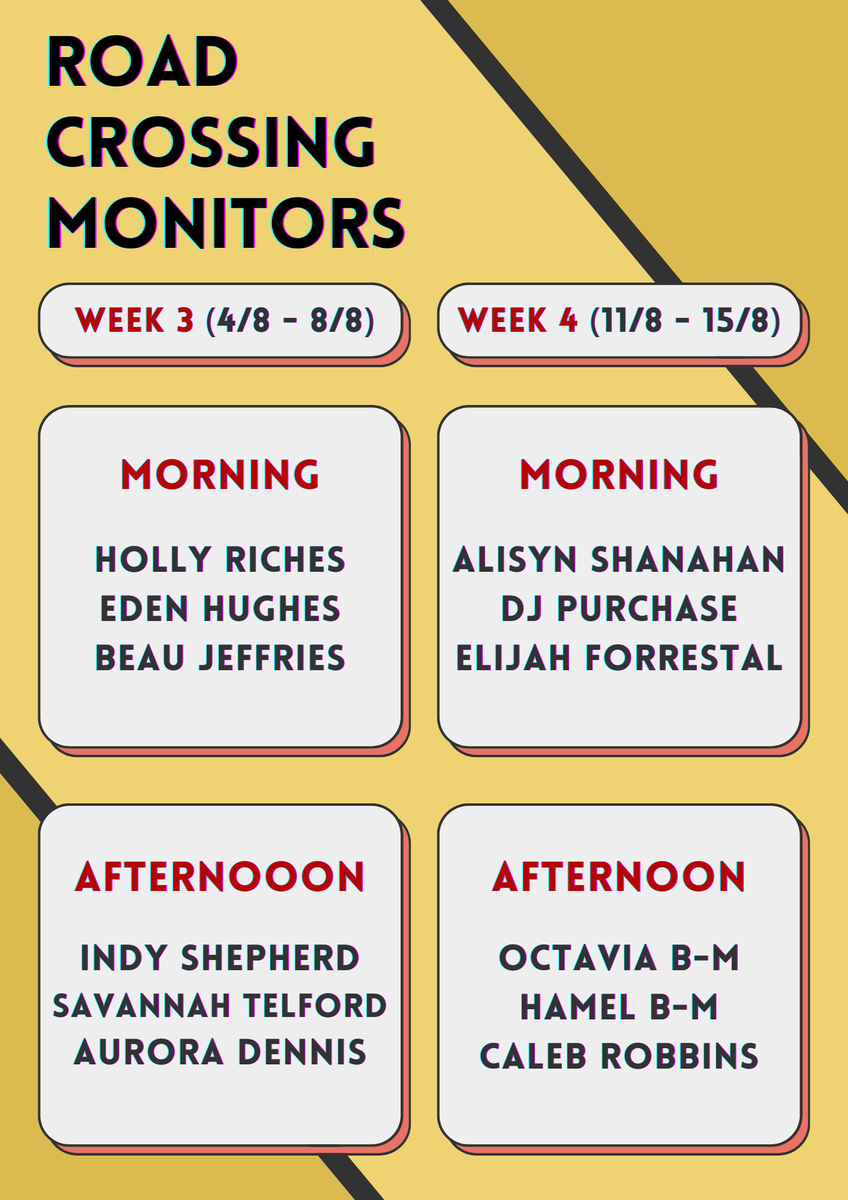 ROAD CROSSING MONITORS

WEEK 3 (4/8 - 8/8)

MORNING

HOLLY RICHES
EDEN HUGHES
BEAU JEFFRIES

AFTERNOOON

INDY SHEPHERD
SAVANNAH TELFORD
AURORA DENNIS

WEEK 4 (11/8 - 15/8)

MORNING

ALISYN SHANAHAN
DJ PURCHASE
ELIJAH FORRESTAL

AFTERNOON

OCTAVIA B-M
HAMEL B-M
CALEB ROBBINS